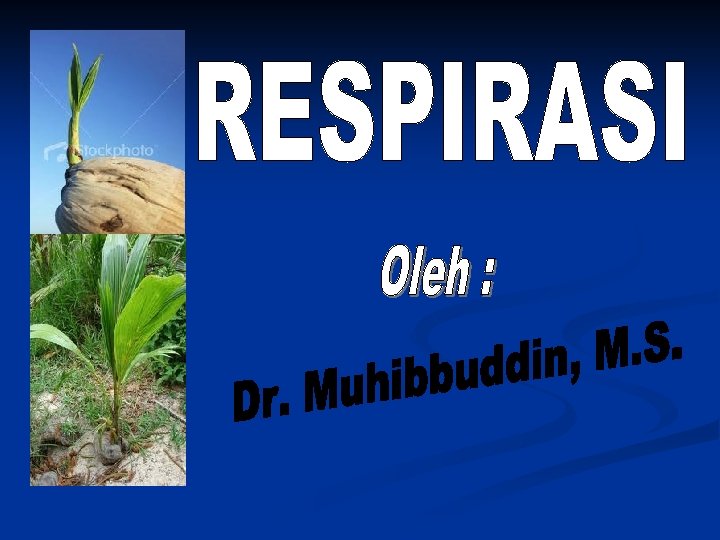 iStockphoto

RESPIRASI

Oleh :

Dr. Muhibbuddin, M.S.